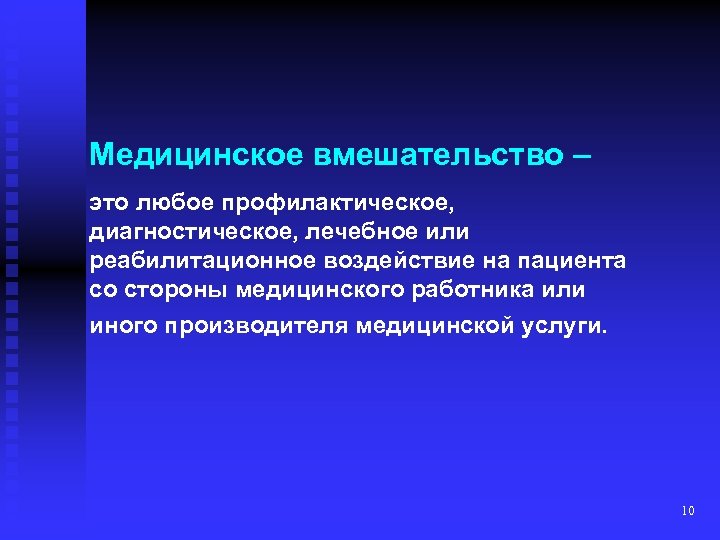 Медицинское вмешательство –

это любое профилактическое, диагностическое, лечебное или реабилитационное воздействие на пациента со стороны медицинского работника или иного производителя медицинской услуги.

10